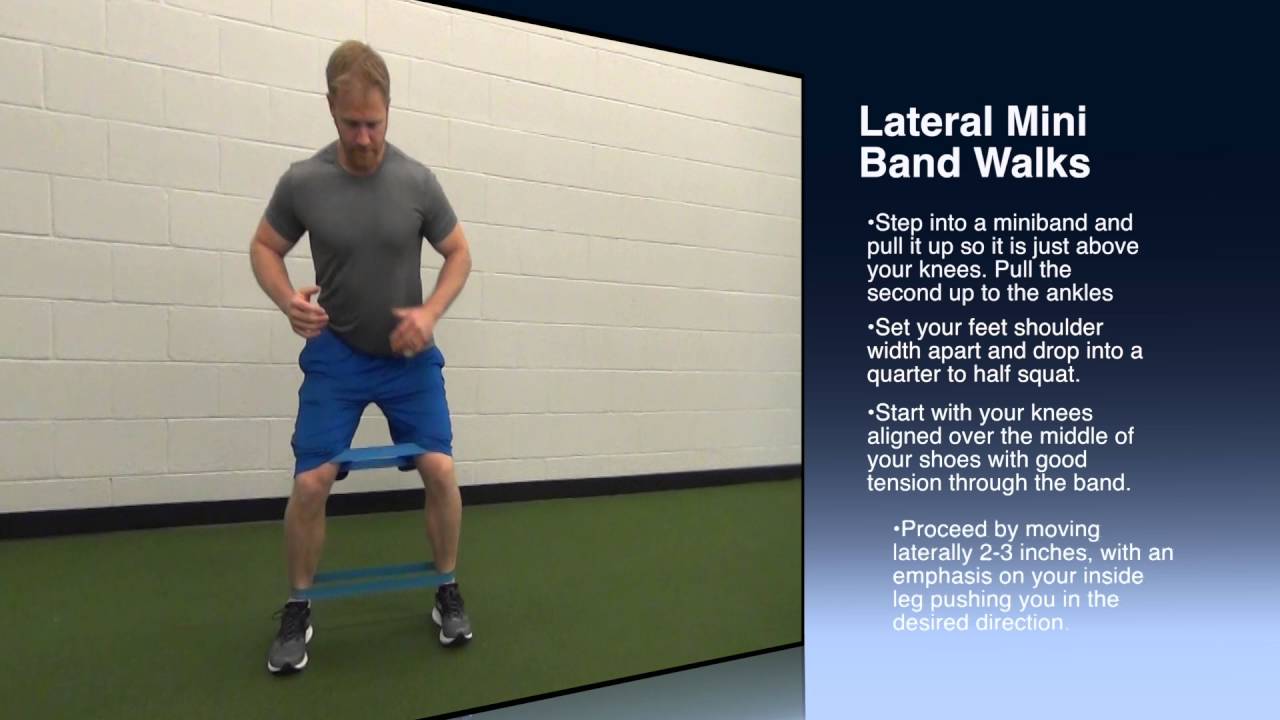 Lateral Mini Band Walks

•Step into a miniband and pull it up so it is just above your knees. Pull the second up to the ankles

•Set your feet shoulder width apart and drop into a quarter to half squat.

•Start with your knees aligned over the middle of your shoes with good tension through the band.

•Proceed by moving laterally 2-3 inches, with an emphasis on your inside leg pushing you in the desired direction.